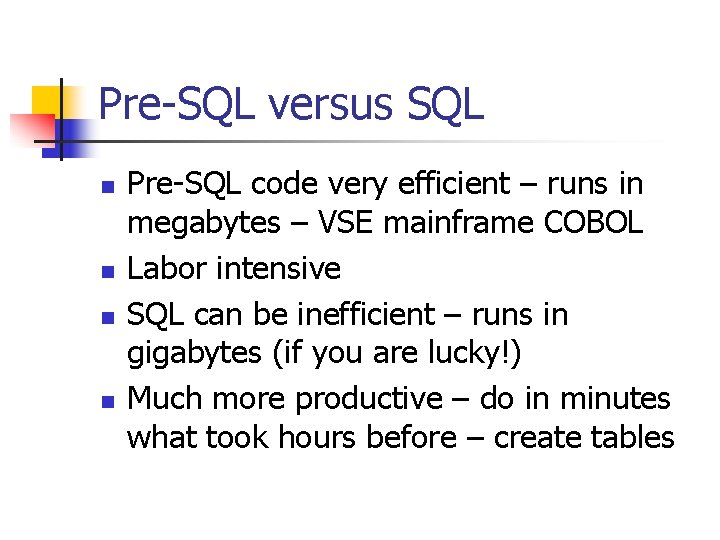 Pre-SQL versus SQL

- Pre-SQL code very efficient – runs in megabytes – VSE mainframe COBOL
- Labor intensive
- SQL can be inefficient – runs in gigabytes (if you are lucky!)
- Much more productive – do in minutes what took hours before – create tables